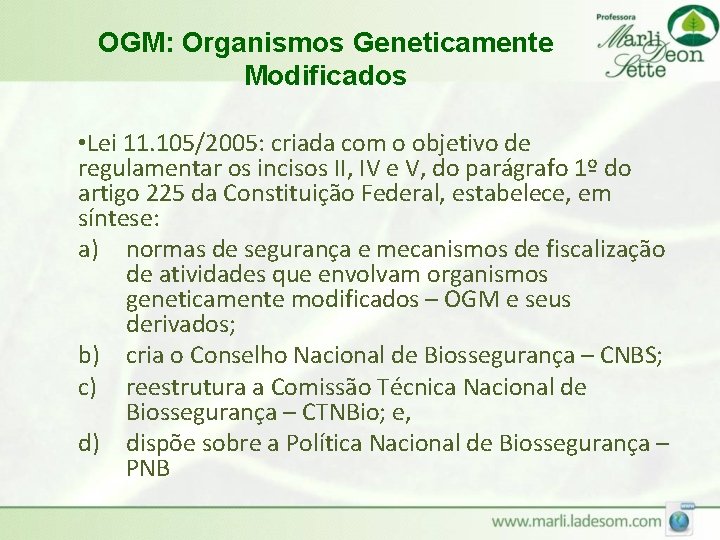 OGM: Organismos Geneticamente Modificados

Professora Marli Deon Sette

•Lei 11.105/2005: criada com o objetivo de regulamentar os incisos II, IV e V, do parágrafo 1º do artigo 225 da Constituição Federal, estabelece, em síntese:

a) normas de segurança e mecanismos de fiscalização de atividades que envolvam organismos geneticamente modificados – OGM e seus derivados;

b) cria o Conselho Nacional de Biossegurança – CNBS;

c) reestrutura a Comissão Técnica Nacional de Biossegurança – CTNBio; e,

d) dispõe sobre a Política Nacional de Biossegurança – PNB

www.marli.ladesom.com